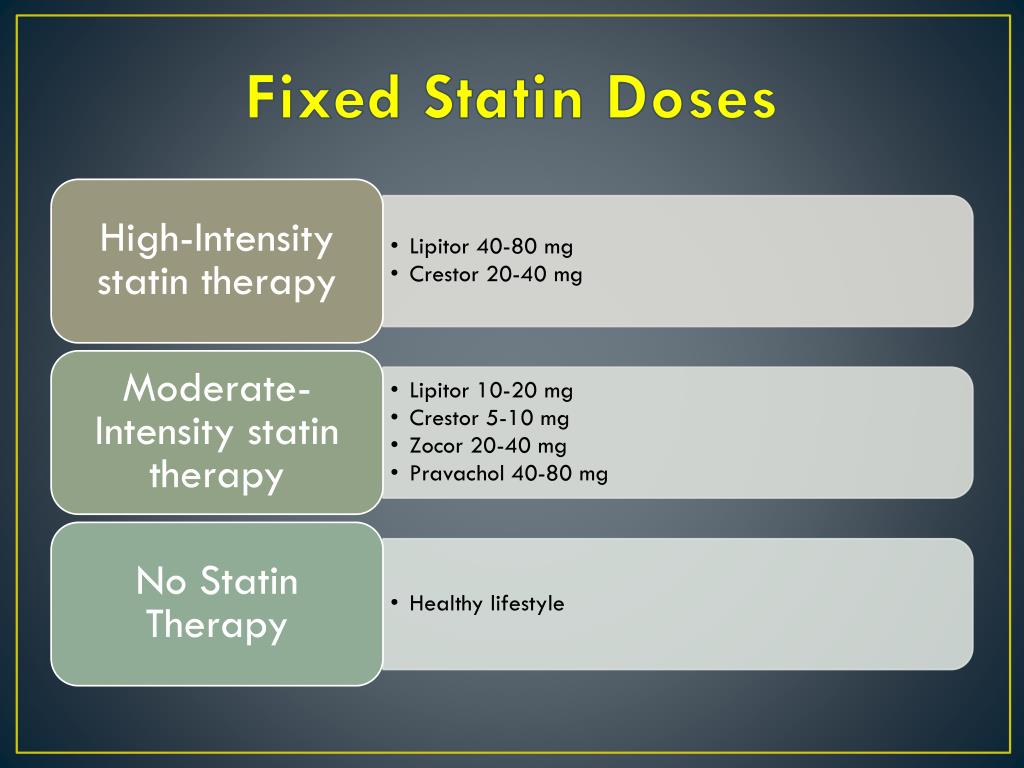 Fixed Statin Doses

High-Intensity statin therapy

• Lipitor 40-80 mg
• Crestor 20-40 mg

Moderate-Intensity statin therapy

• Lipitor 10-20 mg
• Crestor 5-10 mg
• Zocor 20-40 mg
• Pravachol 40-80 mg

No Statin Therapy

• Healthy lifestyle